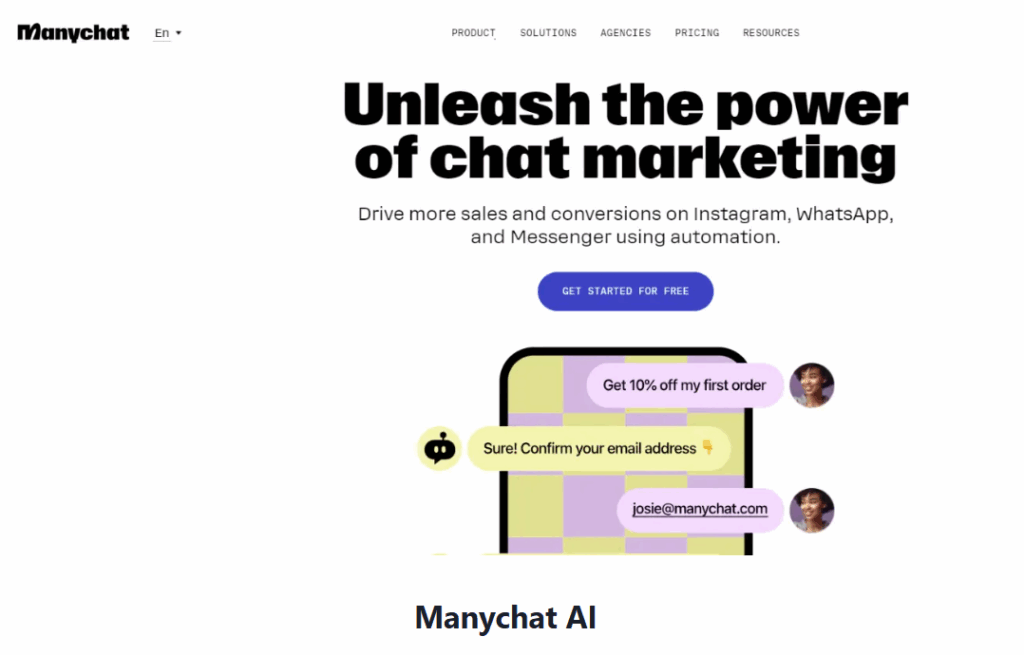 Manychat En

PRODUCT SOLUTIONS AGENCIES PRICING RESOURCES

Unleash the power of chat marketing

Drive more sales and conversions on Instagram, WhatsApp, and Messenger using automation.

GET STARTED FOR FREE

Get 10% off my first order

Sure! Confirm your email address 👇

josie@manychat.com

Manychat AI